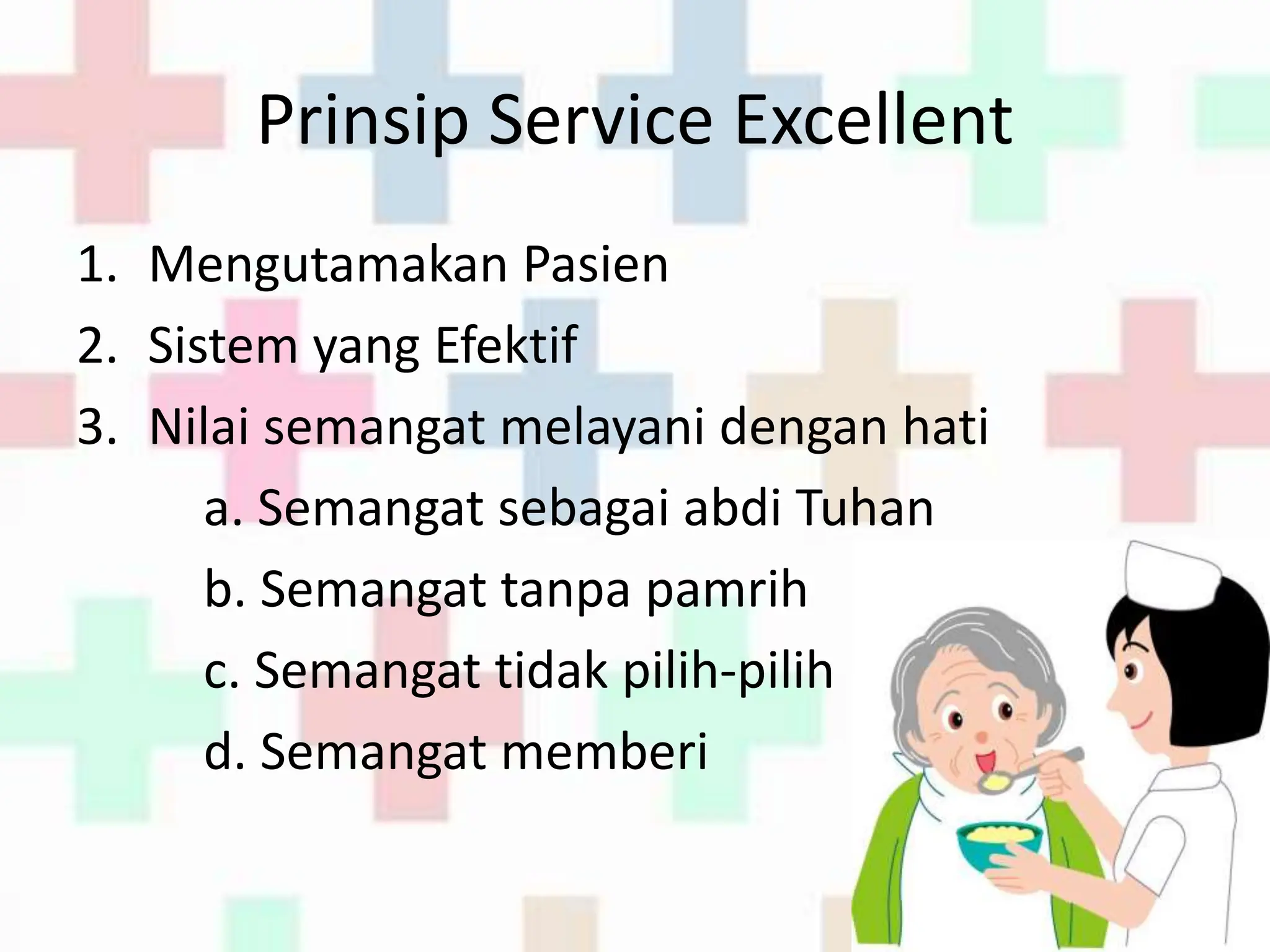 Prinsip Service Excellent

1. Mengutamakan Pasien
2. Sistem yang Efektif
3. Nilai semangat melayani dengan hati
a. Semangat sebagai abdi Tuhan
b. Semangat tanpa pamrih
c. Semangat tidak pilih-pilih
d. Semangat memberi